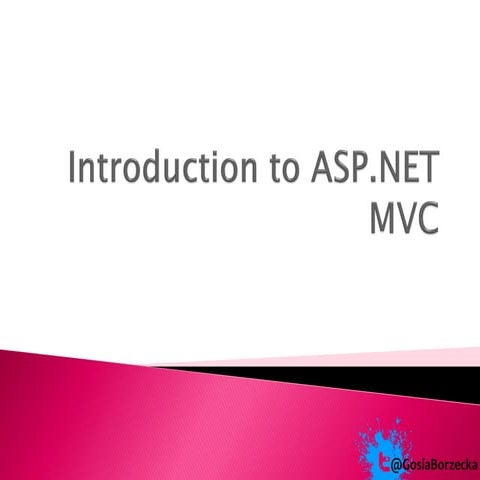 Introduction to ASP.NET MVC

@GosiaBorzecka